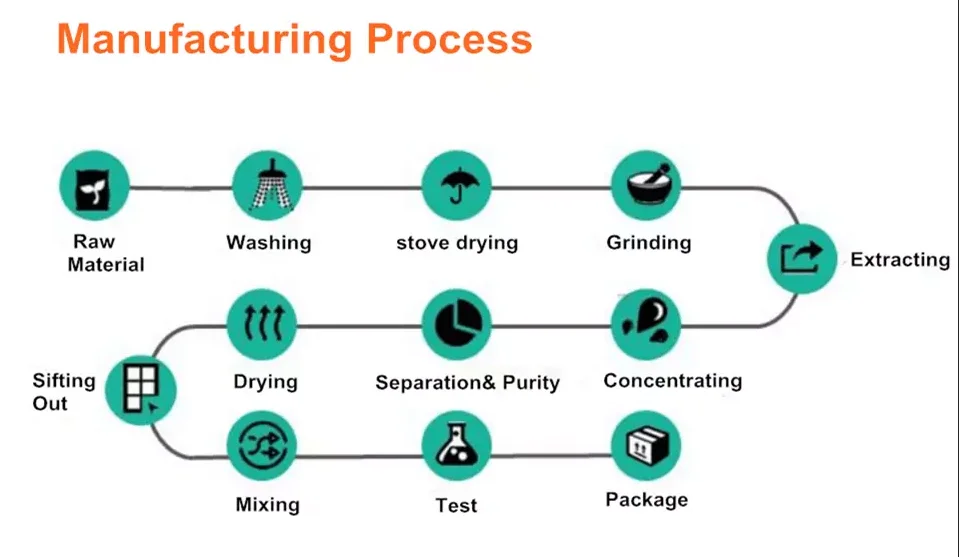 Manufacturing Process

Raw Material

Washing

stove drying

Grinding

Extracting

Concentrating

Separation& Purity

Drying

Sifting Out

Mixing

Test

Package